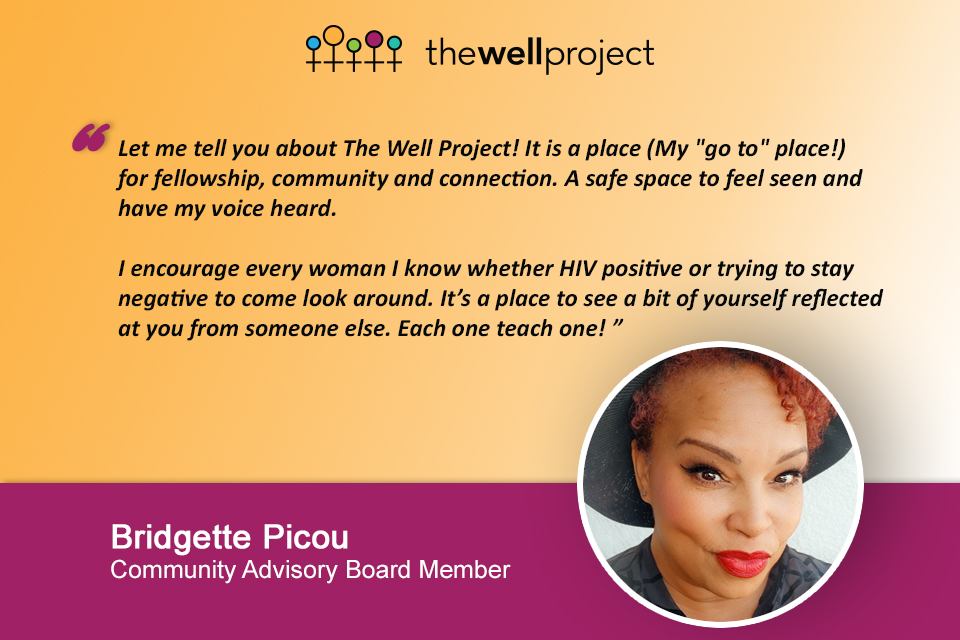 thewellproject

“ Let me tell you about The Well Project! It is a place (My "go to" place!) for fellowship, community and connection. A safe space to feel seen and have my voice heard.

I encourage every woman I know whether HIV positive or trying to stay negative to come look around. It’s a place to see a bit of yourself reflected at you from someone else. Each one teach one! ”

Bridgette Picou
Community Advisory Board Member